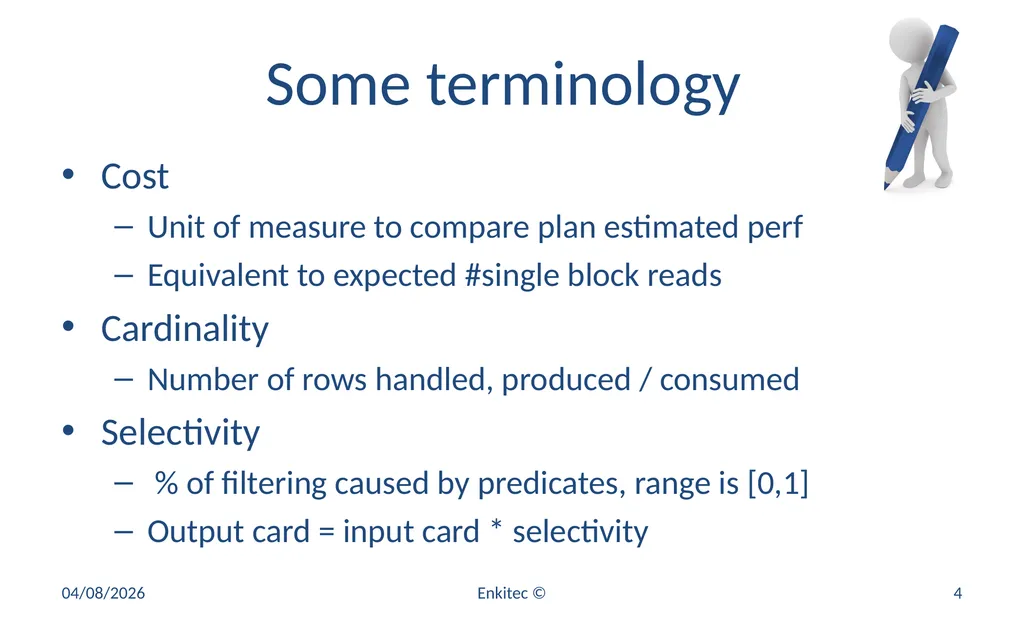 Some terminology

• Cost
– Unit of measure to compare plan estimated perf
– Equivalent to expected #single block reads

• Cardinality
– Number of rows handled, produced / consumed

• Selectivity
– % of filtering caused by predicates, range is [0,1]
– Output card = input card * selectivity

04/08/2026
Enkitec ©
4